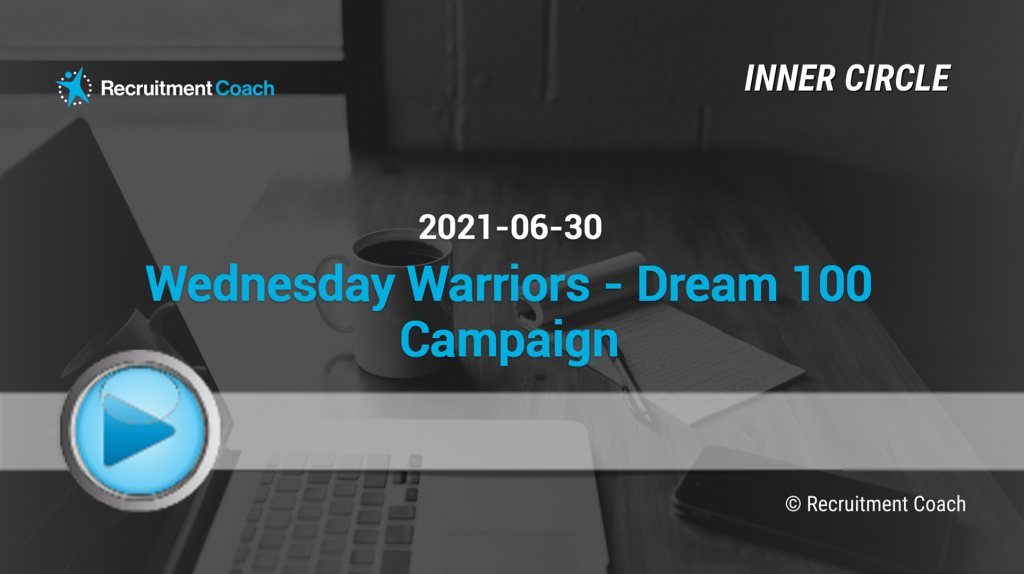 Recruitment Coach

INNER CIRCLE

2021-06-30

Wednesday Warriors - Dream 100 Campaign

© Recruitment Coach